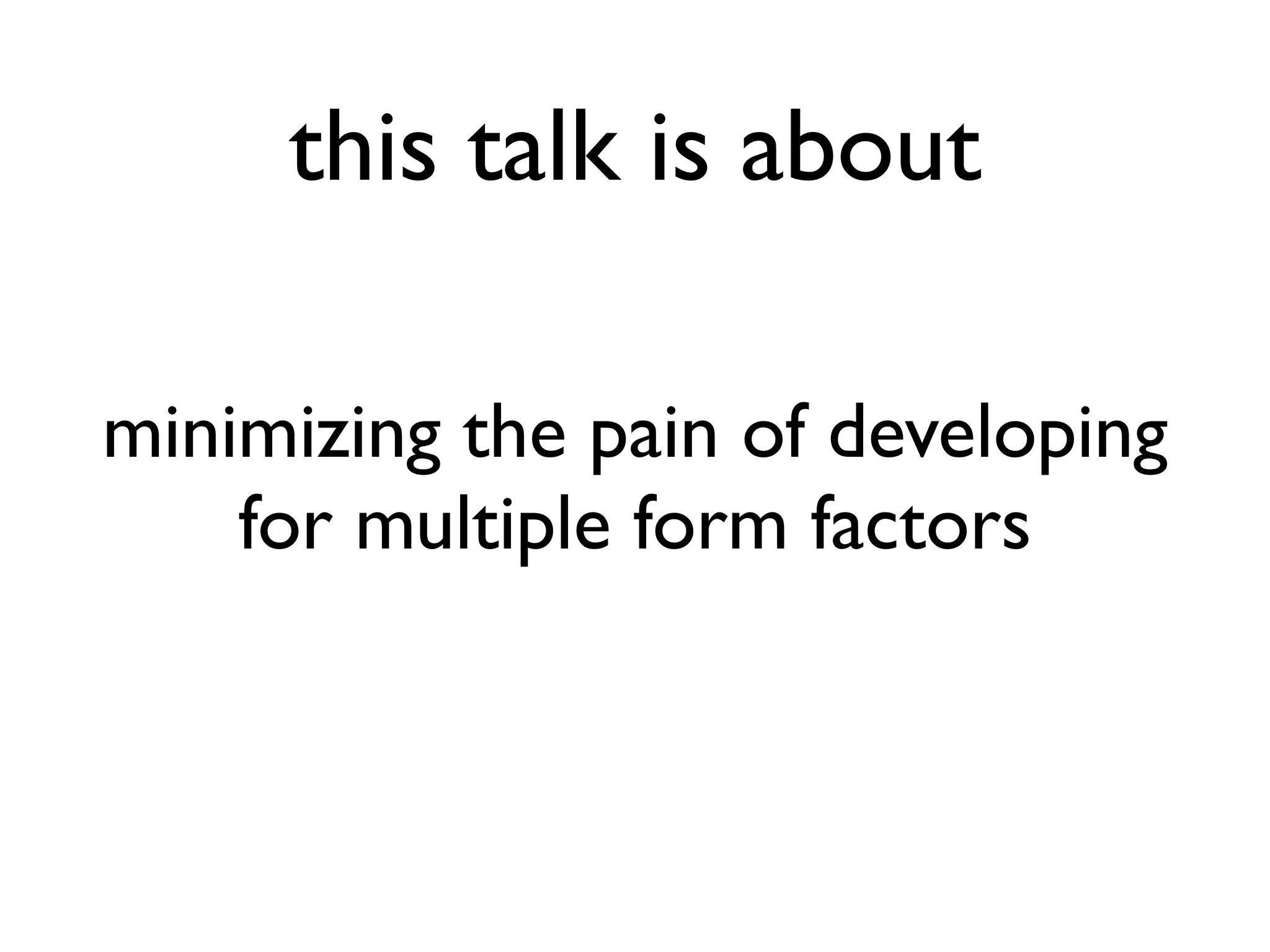 this talk is about

minimizing the pain of developing for multiple form factors